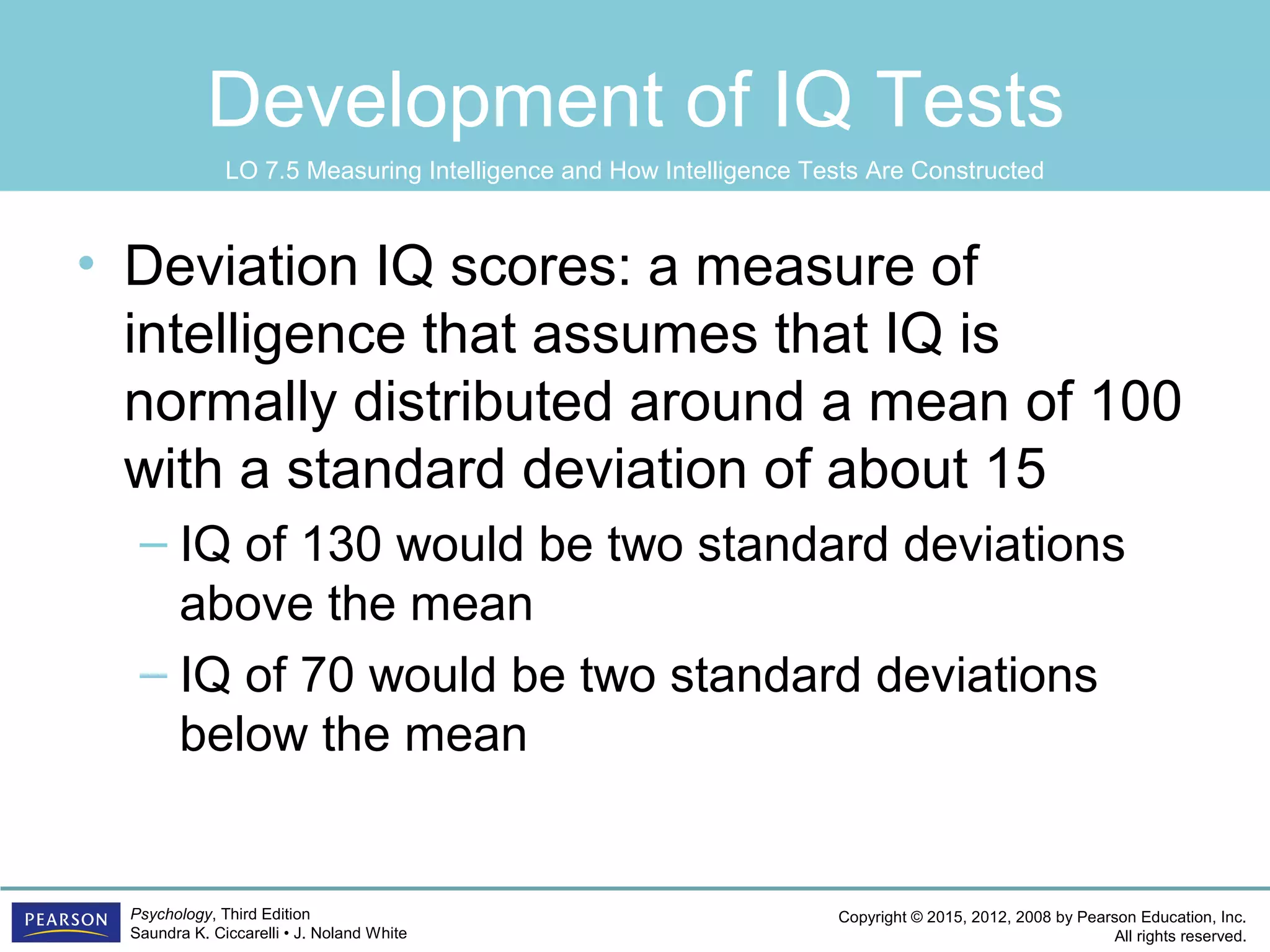 Development of IQ Tests

LO 7.5 Measuring Intelligence and How Intelligence Tests Are Constructed

• Deviation IQ scores: a measure of intelligence that assumes that IQ is normally distributed around a mean of 100 with a standard deviation of about 15

– IQ of 130 would be two standard deviations above the mean

– IQ of 70 would be two standard deviations below the mean

PEARSON

Psychology, Third Edition
Saundra K. Ciccarelli • J. Noland White

Copyright © 2015, 2012, 2008 by Pearson Education, Inc.
All rights reserved.